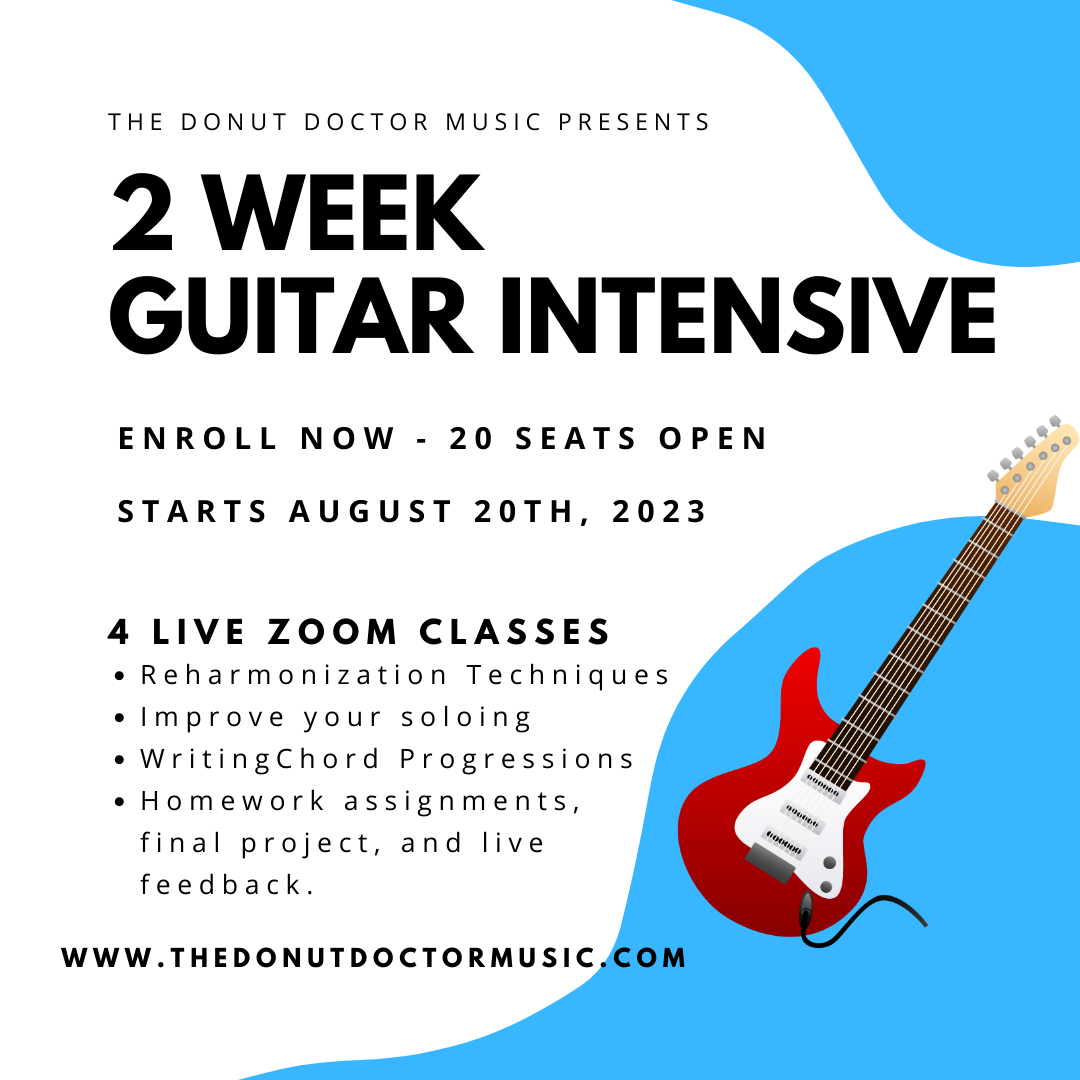 THE DONUT DOCTOR MUSIC PRESENTS

2 WEEK
GUITAR INTENSIVE

ENROLL NOW - 20 SEATS OPEN

STARTS AUGUST 20TH, 2023

4 LIVE ZOOM CLASSES

• Reharmonization Techniques
• Improve your soloing
• WritingChord Progressions
• Homework assignments, final project, and live feedback.

WWW.THEDONUTDOCTORMUSIC.COM